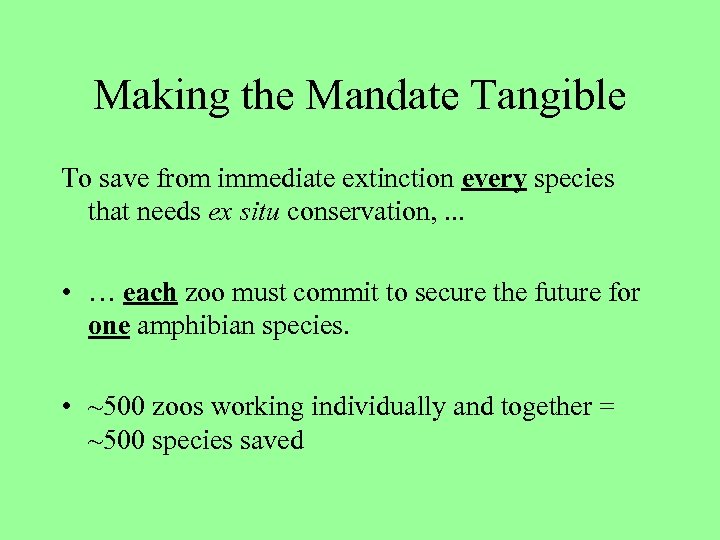 Making the Mandate Tangible

To save from immediate extinction every species that needs ex situ conservation, ...

• … each zoo must commit to secure the future for one amphibian species.

• ~500 zoos working individually and together = ~500 species saved